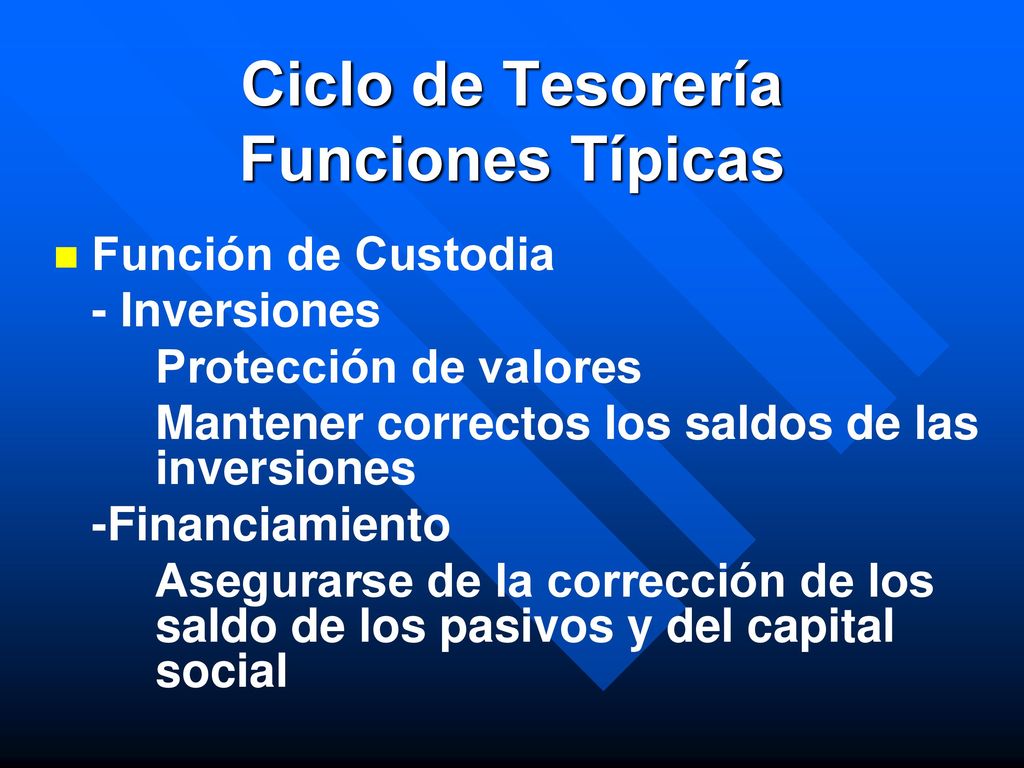 Ciclo de Tesorería
Funciones Típicas

Función de Custodia
- Inversiones
Protección de valores
Mantener correctos los saldos de las inversiones
-Financiamiento
Asegurarse de la corrección de los saldo de los pasivos y del capital social